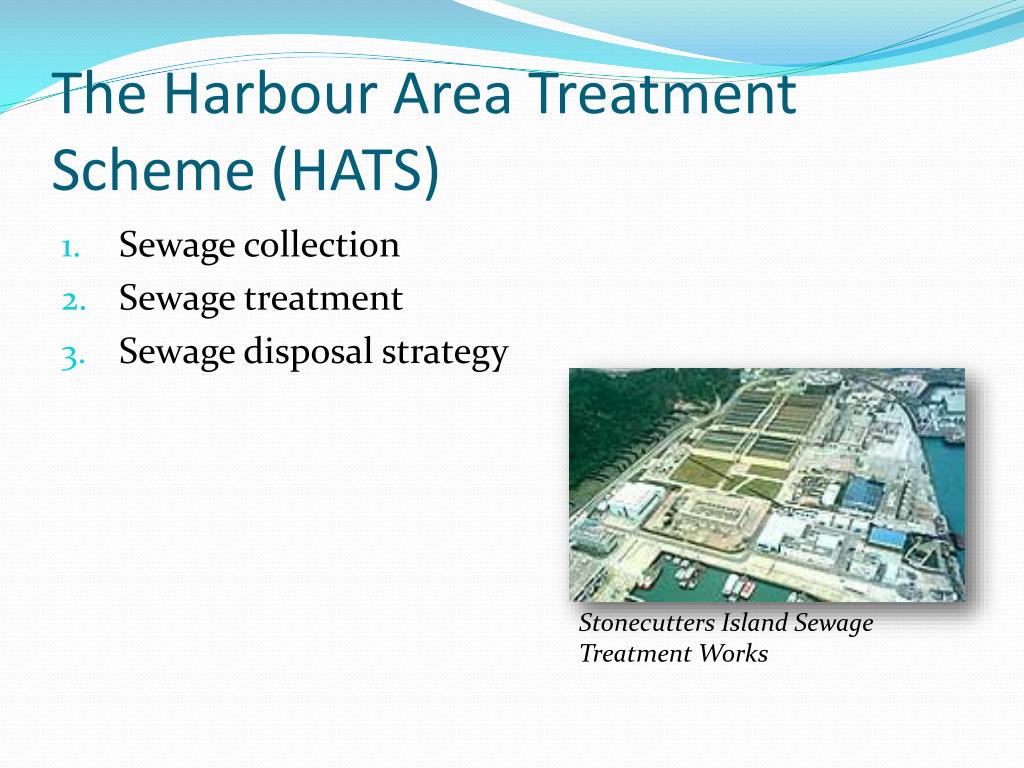 The Harbour Area Treatment Scheme (HATS)

1. Sewage collection
2. Sewage treatment
3. Sewage disposal strategy

Stonecutters Island Sewage Treatment Works